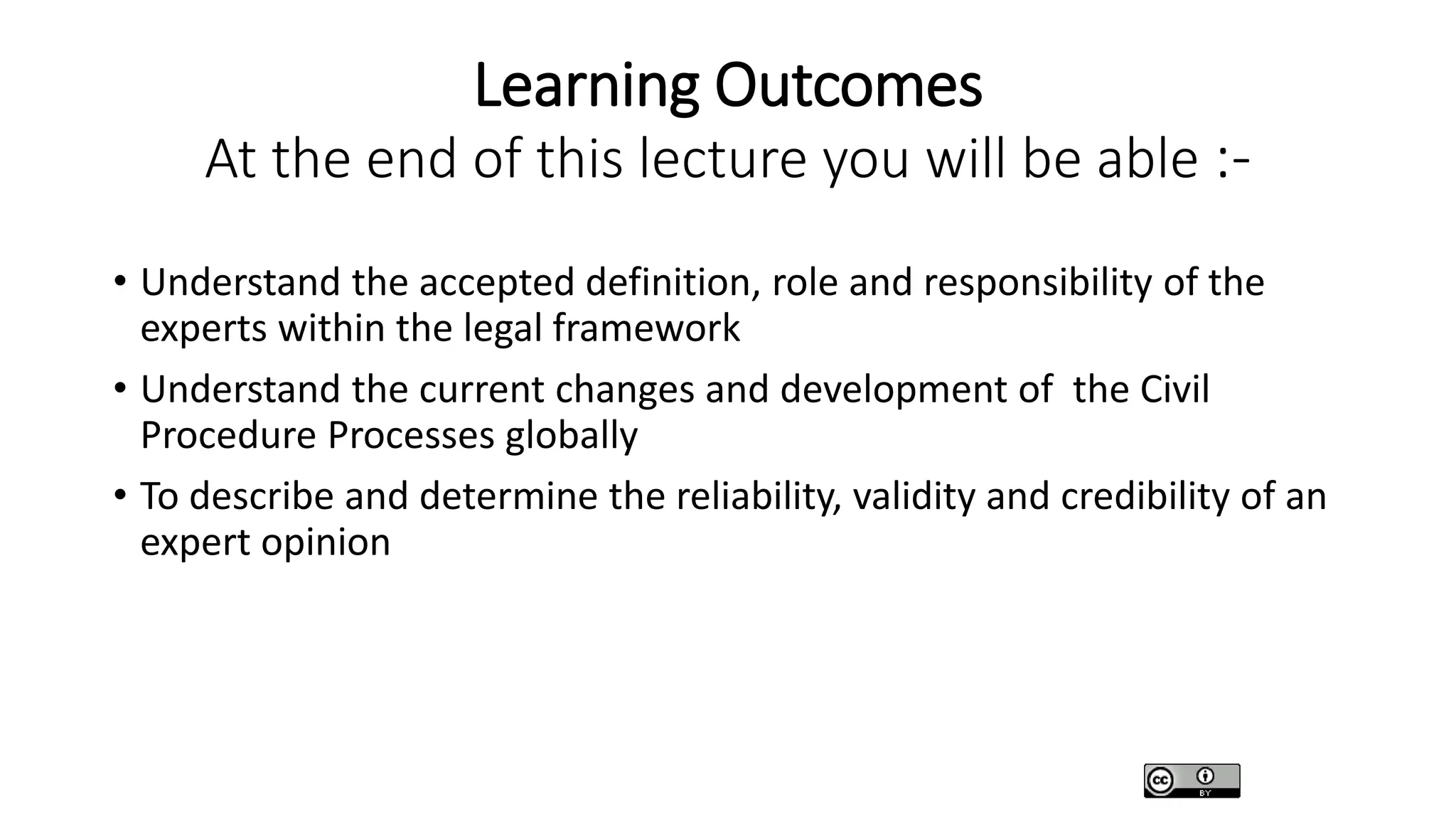 Learning Outcomes
At the end of this lecture you will be able :-

• Understand the accepted definition, role and responsibility of the experts within the legal framework

• Understand the current changes and development of the Civil Procedure Processes globally

• To describe and determine the reliability, validity and credibility of an expert opinion

cc BY